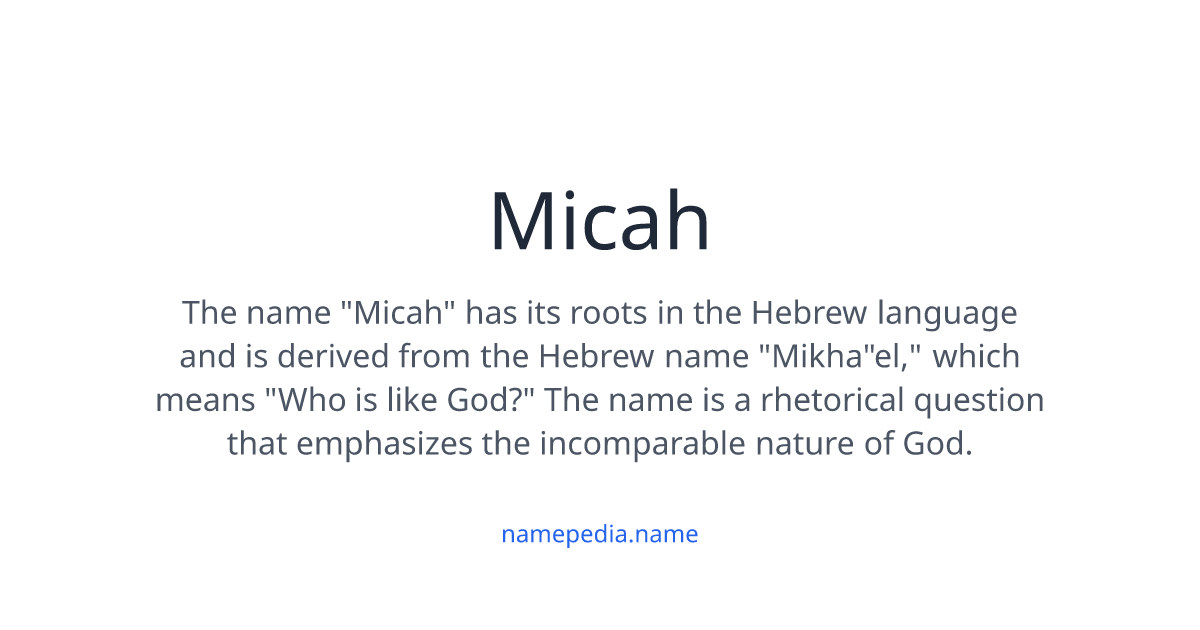 Micah

The name "Micah" has its roots in the Hebrew language and is derived from the Hebrew name "Mikha"el," which means "Who is like God?" The name is a rhetorical question that emphasizes the incomparable nature of God.

namepedia.name